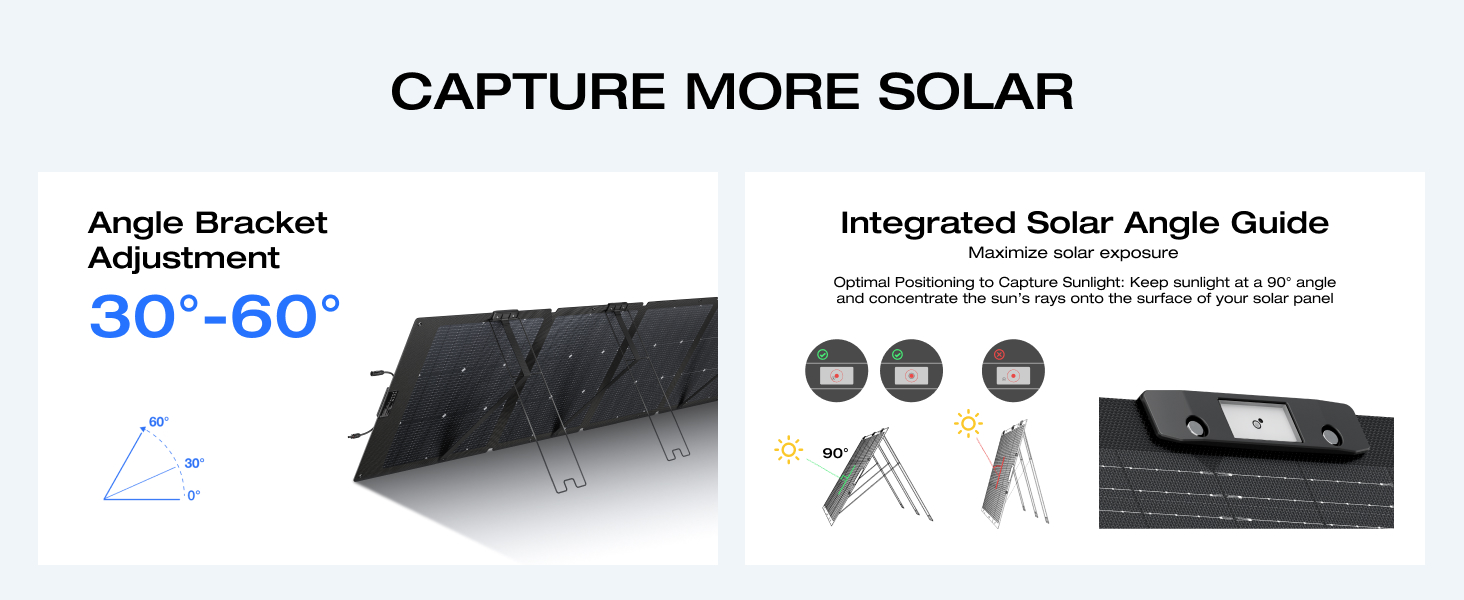 CAPTURE MORE SOLAR

Angle Bracket Adjustment

30°-60°

60°

30°

0°

Integrated Solar Angle Guide

Maximize solar exposure

Optimal Positioning to Capture Sunlight: Keep sunlight at a 90° angle and concentrate the sun's rays onto the surface of your solar panel

90°